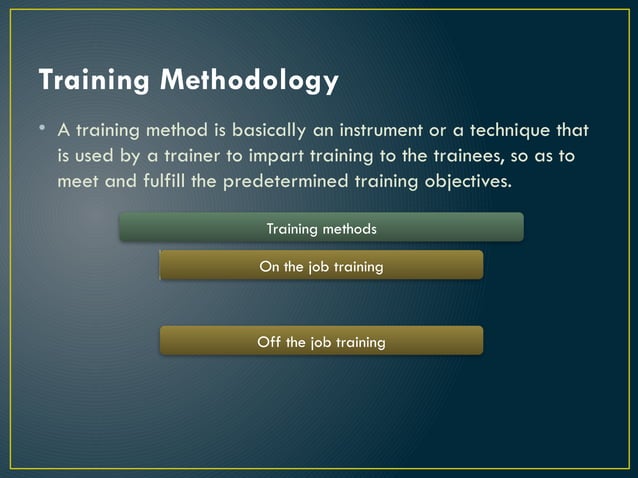 Training Methodology

• A training method is basically an instrument or a technique that is used by a trainer to impart training to the trainees, so as to meet and fulfill the predetermined training objectives.

Training methods

On the job training

Off the job training